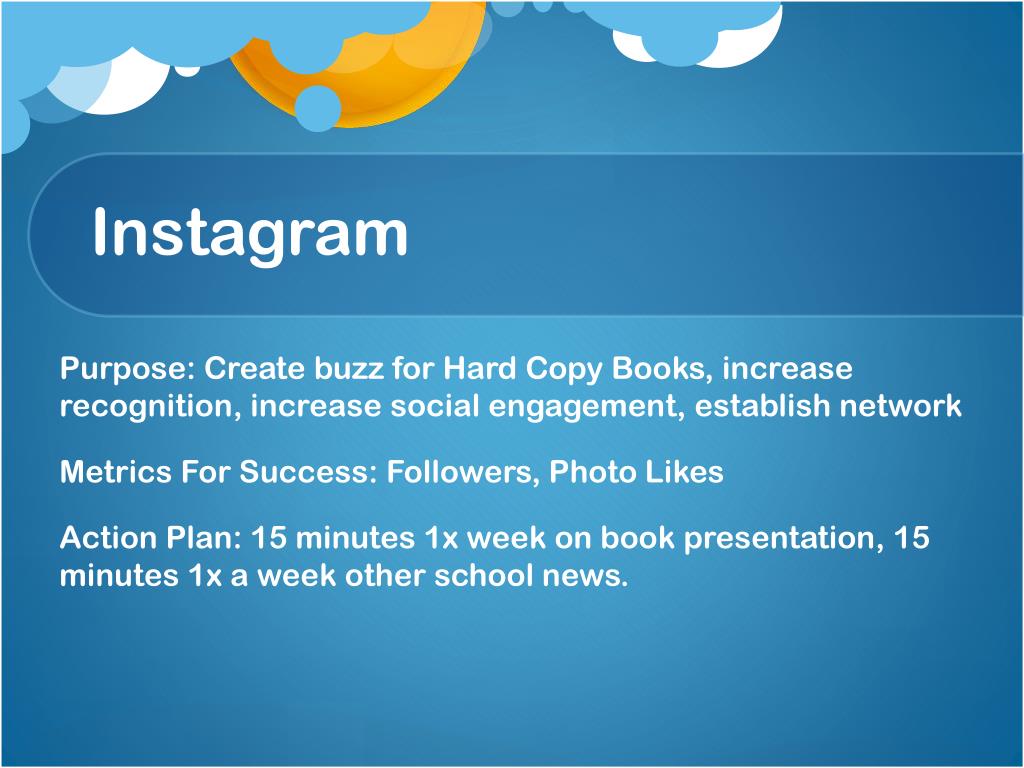 Instagram

Purpose: Create buzz for Hard Copy Books, increase recognition, increase social engagement, establish network

Metrics For Success: Followers, Photo Likes

Action Plan: 15 minutes 1x week on book presentation, 15 minutes 1x a week other school news.